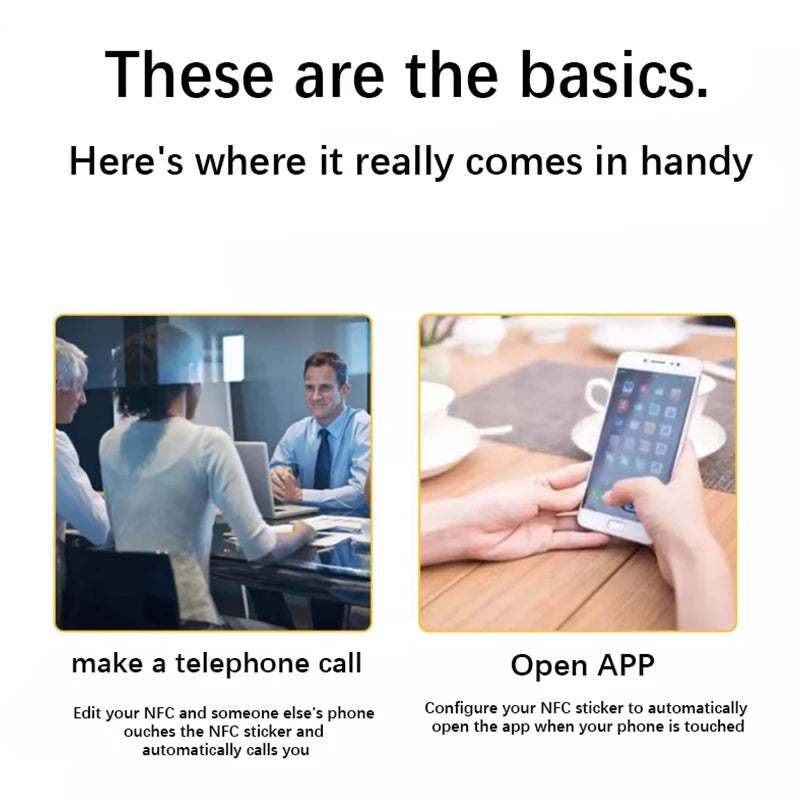 These are the basics.

Here's where it really comes in handy

make a telephone call

Edit your NFC and someone else's phone ouches the NFC sticker and automatically calls you

Open APP

Configure your NFC sticker to automatically open the app when your phone is touched